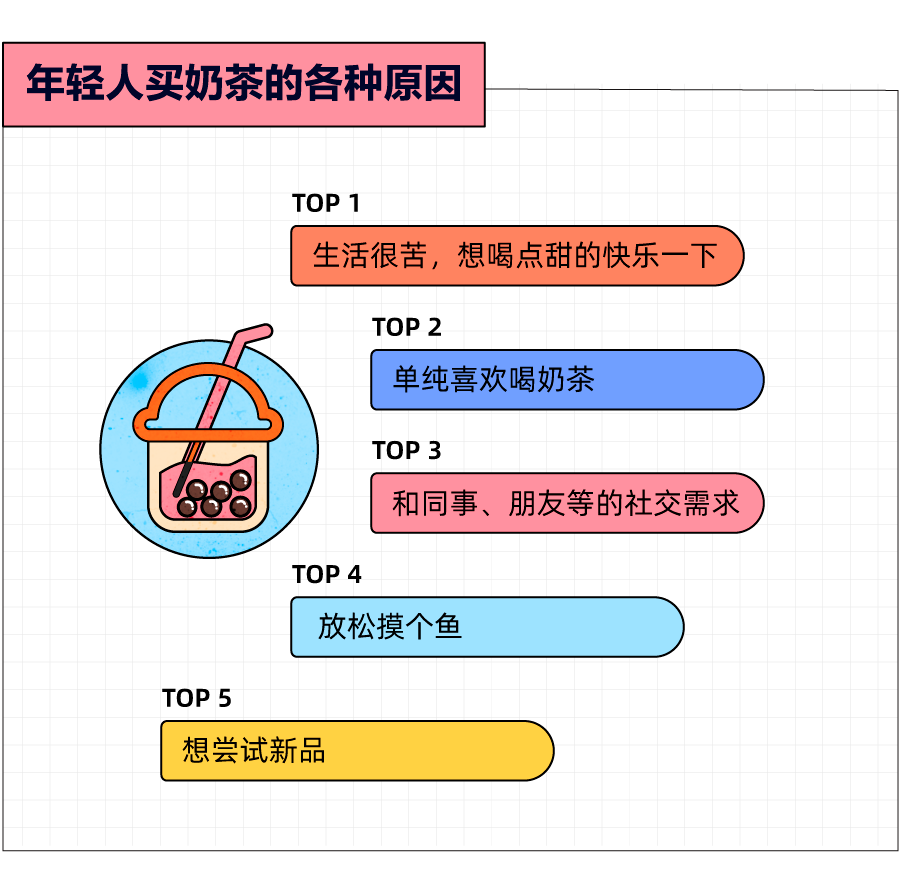 年轻人买奶茶的各种原因

TOP 1

生活很苦，想喝点甜的快乐一下

TOP 2

单纯喜欢喝奶茶

TOP 3

和同事、朋友等的社交需求

TOP 4

放松摸个鱼

TOP 5

想尝试新品